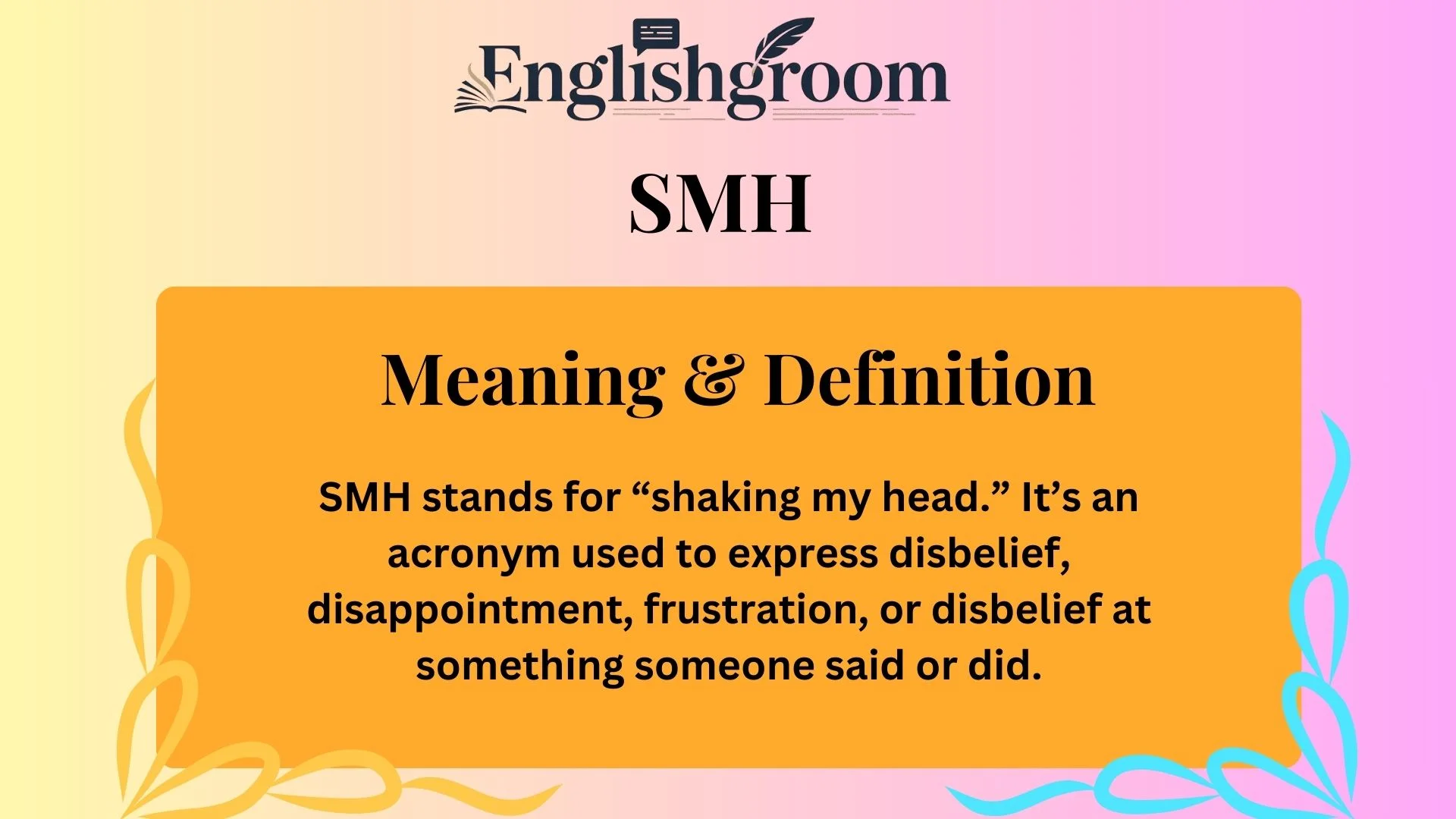 Englishgroom

SMH

Meaning & Definition

SMH stands for “shaking my head.” It’s an acronym used to express disbelief, disappointment, frustration, or disbelief at something someone said or did.